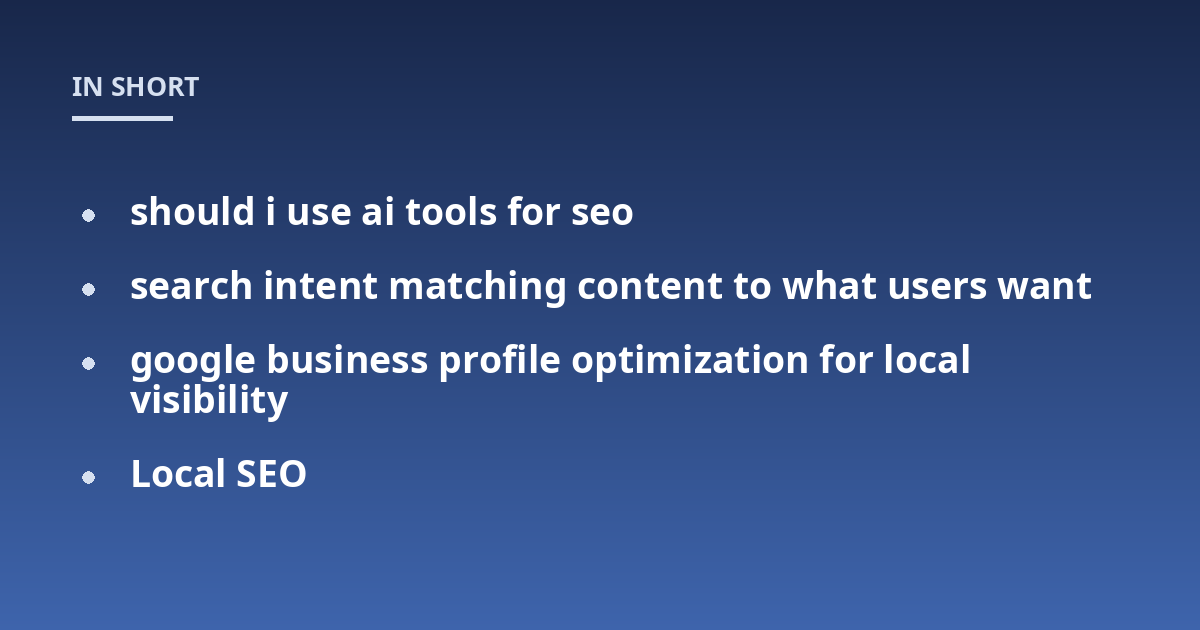 IN SHORT

- should i use ai tools for seo
- search intent matching content to what users want
- google business profile optimization for local visibility
- Local SEO